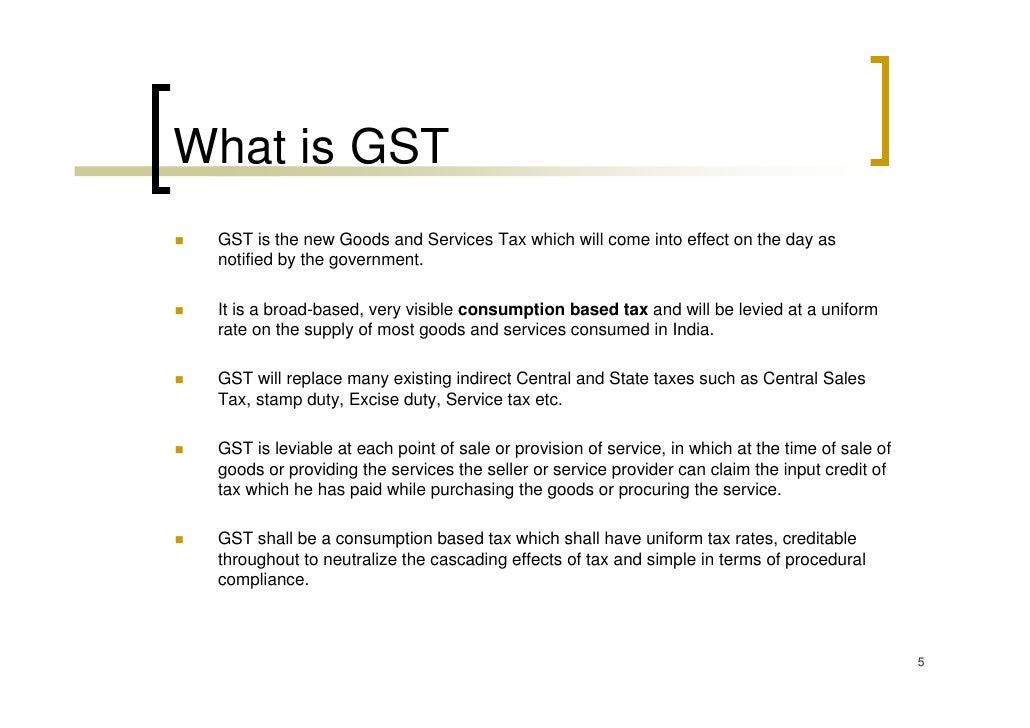 What is GST

GST is the new Goods and Services Tax which will come into effect on the day as notified by the government.

It is a broad-based, very visible consumption based tax and will be levied at a uniform rate on the supply of most goods and services consumed in India.

GST will replace many existing indirect Central and State taxes such as Central Sales Tax, stamp duty, Excise duty, Service tax etc.

GST is leviable at each point of sale or provision of service, in which at the time of sale of goods or providing the services the seller or service provider can claim the input credit of tax which he has paid while purchasing the goods or procuring the service.

GST shall be a consumption based tax which shall have uniform tax rates, creditable throughout to neutralize the cascading effects of tax and simple in terms of procedural compliance.

5